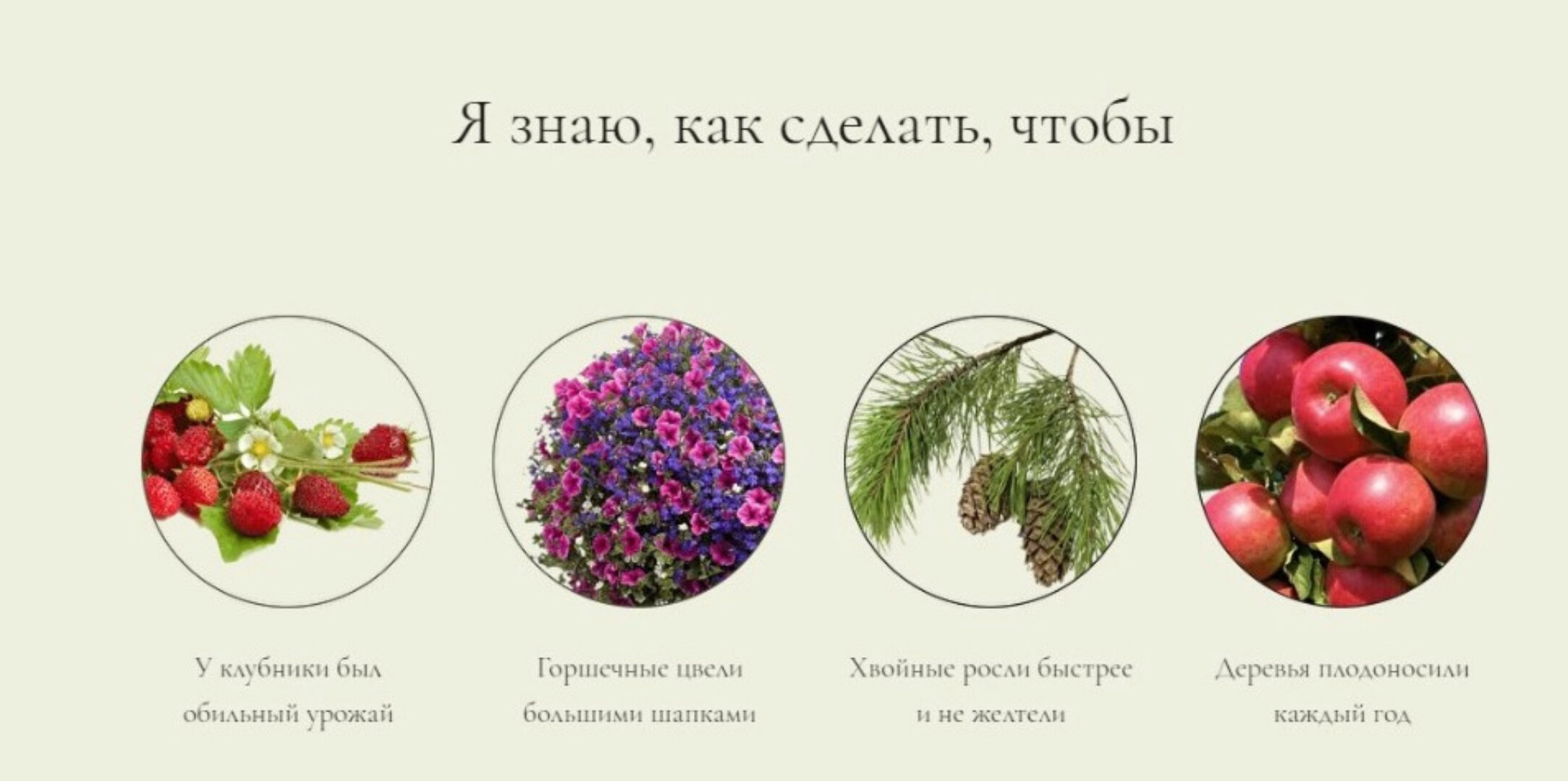 Я знаю, как сделать, чтобы

У клубники был обильный урожай

Горшечные цвели большими шапками

Хвойные росли быстрее и не желтели

Деревья плодоносили каждый год